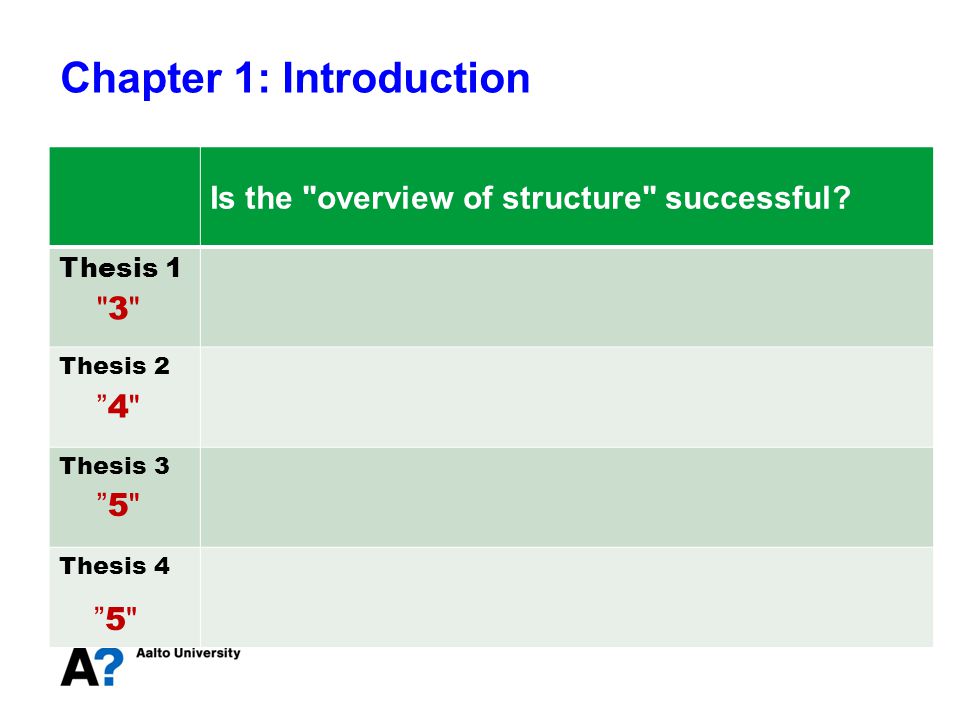 Chapter 1: Introduction

| | Is the "overview of structure" successful? |
|---|---|
| Thesis 1 "3" | |
| Thesis 2 ”4" | |
| Thesis 3 ”5" | |
| Thesis 4 ”5" | |

A? Aalto University